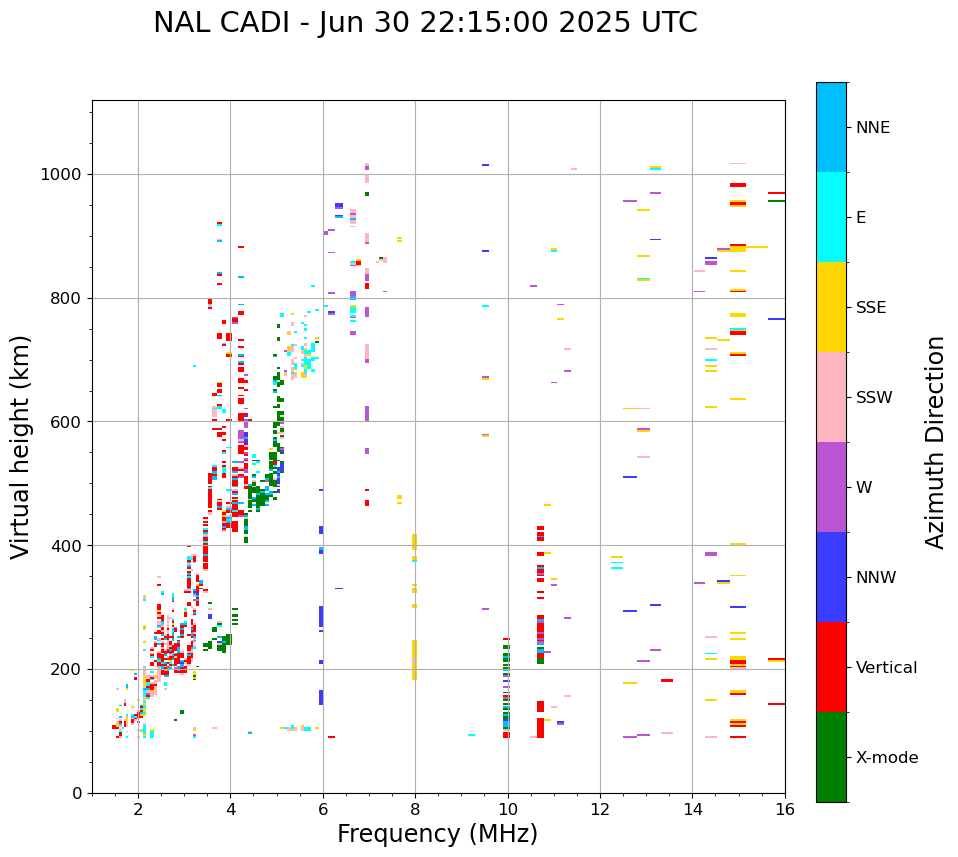 NAL CADI - Jun 30 22:15:00 2025 UTC

Virtual height (km)

1000
800
600
400
200
0

2
4
6
8
10
12
14
16

Frequency (MHz)

NNE
E
SSE
SSW
W
NNW
Vertical
X-mode

Azimuth Direction